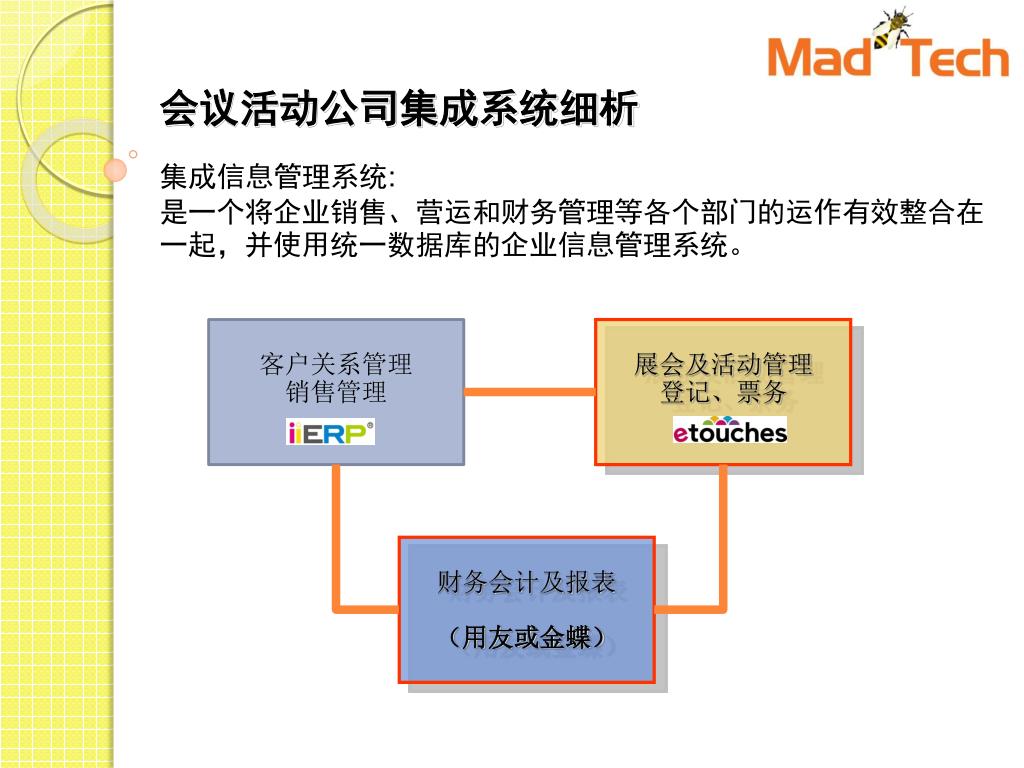 Mad Tech

会议活动公司集成系统细析

集成信息管理系统:
是一个将企业销售、营运和财务管理等各个部门的运作有效整合在一起，并使用统一数据库的企业信息管理系统。

客户关系管理
销售管理
iiERP®

展会及活动管理
登记、票务
etouches

财务会计及报表
（用友或金蝶）